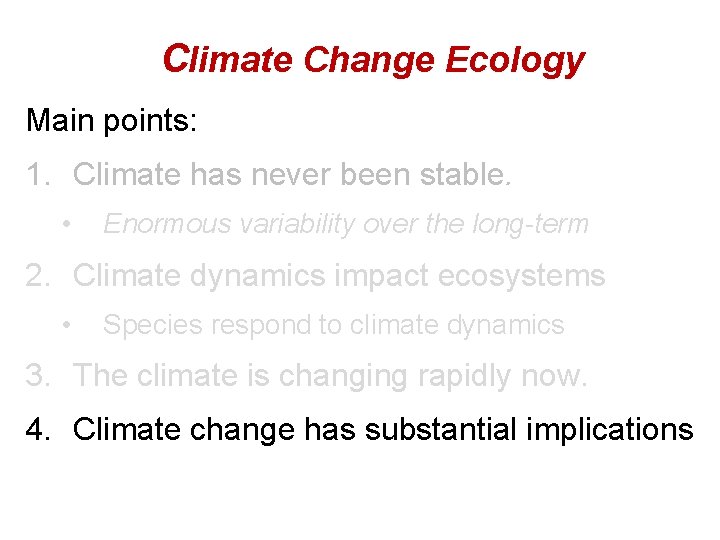 Climate Change Ecology

Main points:

1. Climate has never been stable.

• Enormous variability over the long-term

2. Climate dynamics impact ecosystems

• Species respond to climate dynamics

3. The climate is changing rapidly now.

4. Climate change has substantial implications